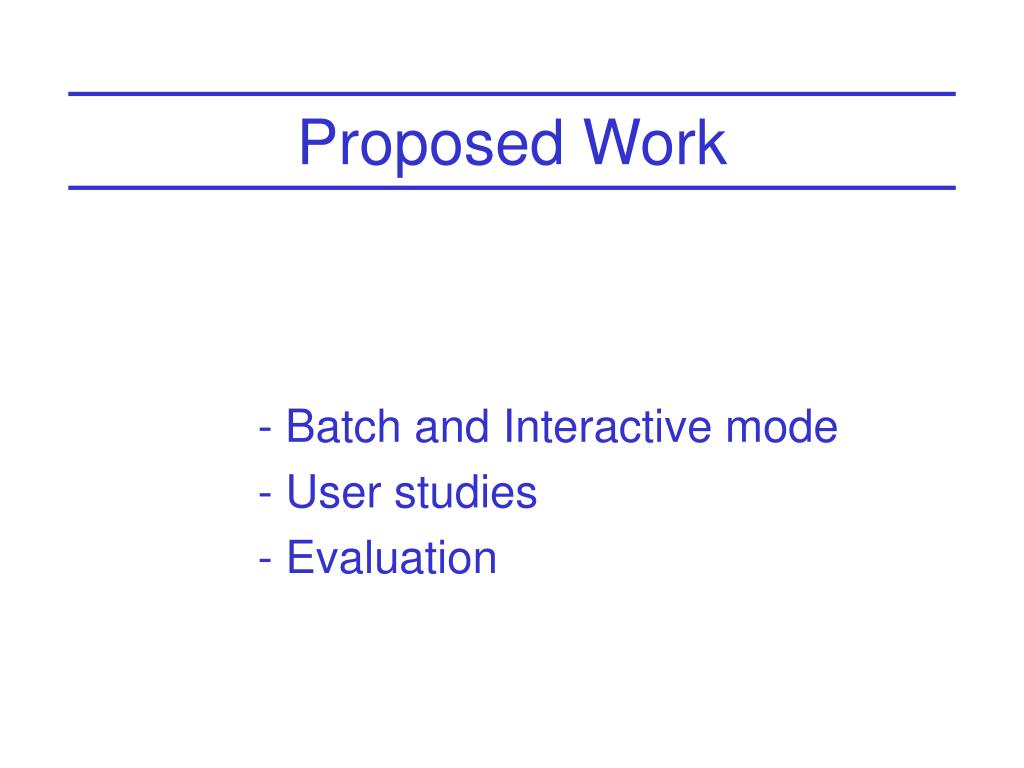 Proposed Work

- Batch and Interactive mode
- User studies
- Evaluation